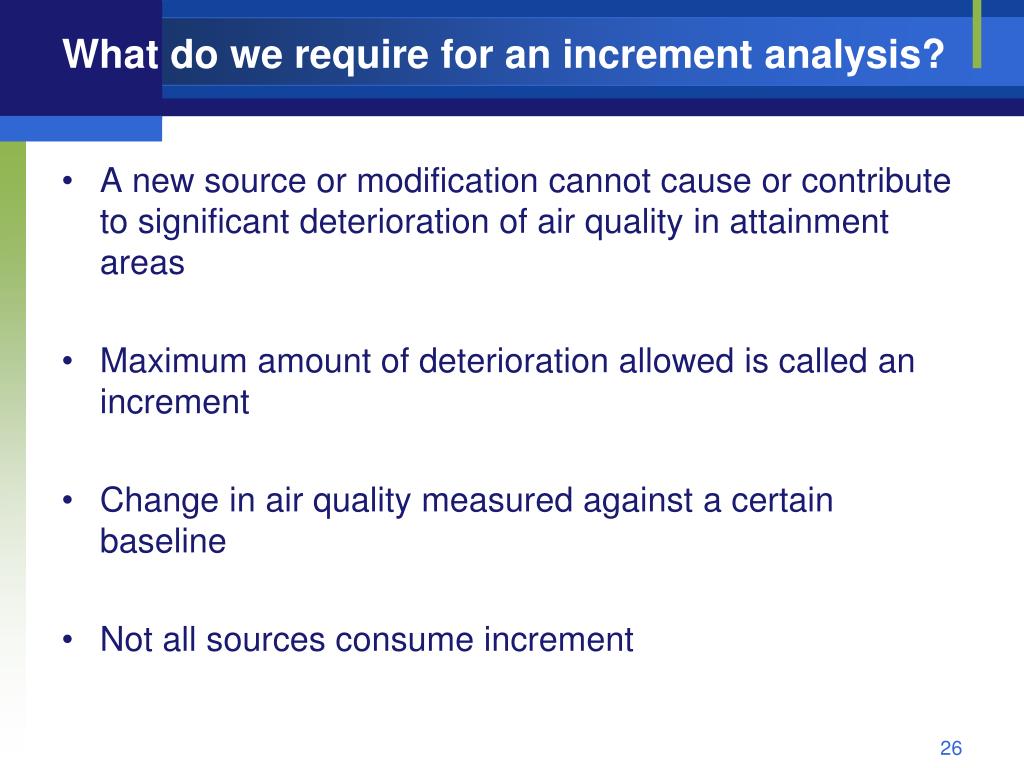 What do we require for an increment analysis?

• A new source or modification cannot cause or contribute to significant deterioration of air quality in attainment areas

• Maximum amount of deterioration allowed is called an increment

• Change in air quality measured against a certain baseline

• Not all sources consume increment

26